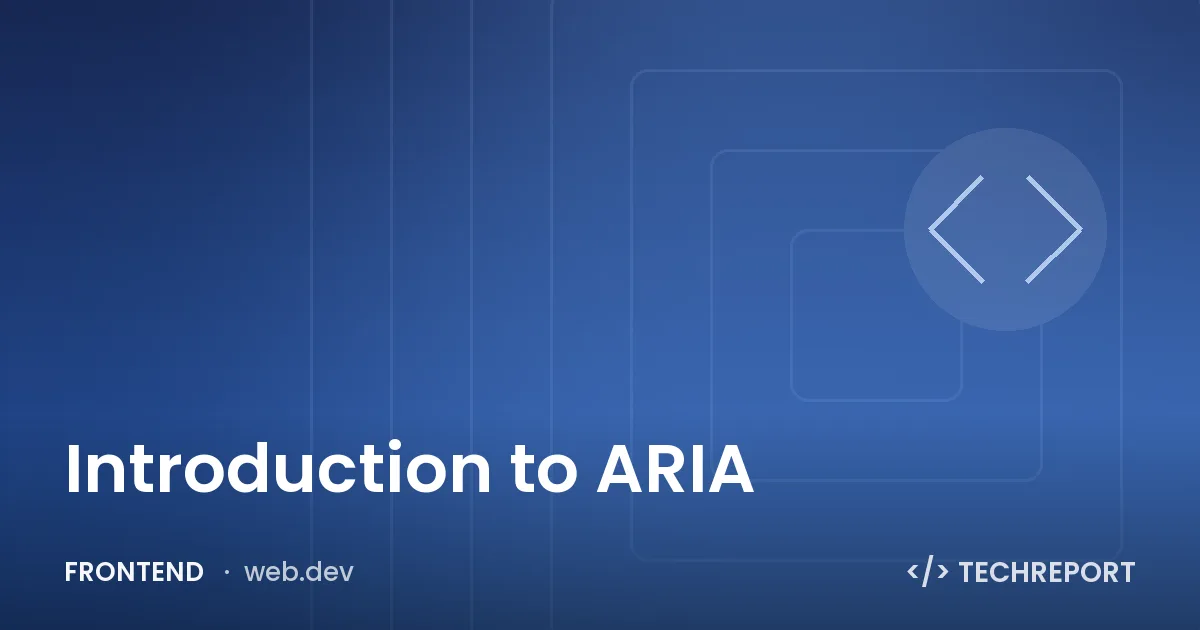 Introduction to ARIA

FRONTEND · web.dev

</> TECHREPORT